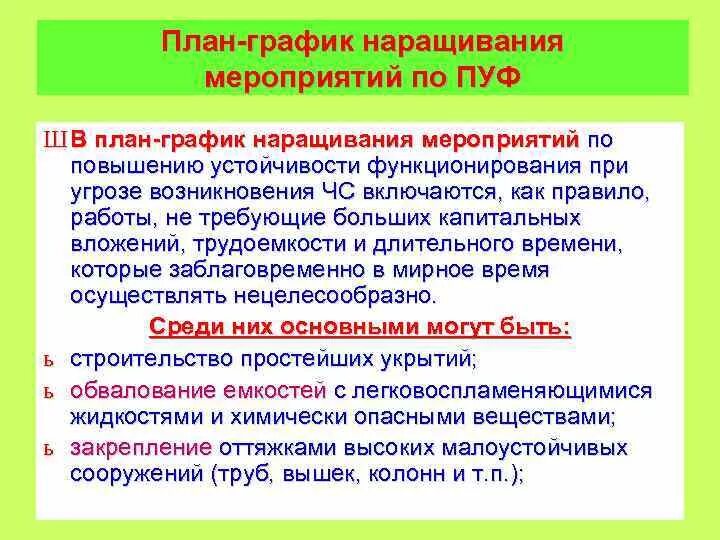 План-график наращивания мероприятий по ПУФ

Ш В план-график наращивания мероприятий по повышению устойчивости функционирования при угрозе возникновения ЧС включаются, как правило, работы, не требующие больших капитальных вложений, трудоемкости и длительного времени, которые заблаговременно в мирное время осуществлять нецелесообразно.

Среди них основными могут быть:

ь строительство простейших укрытий;

ь обвалование емкостей с легковоспламеняющимися жидкостями и химически опасными веществами;

ь закрепление оттяжками высоких малоустойчивых сооружений (труб, вышек, колонн и т.п.);